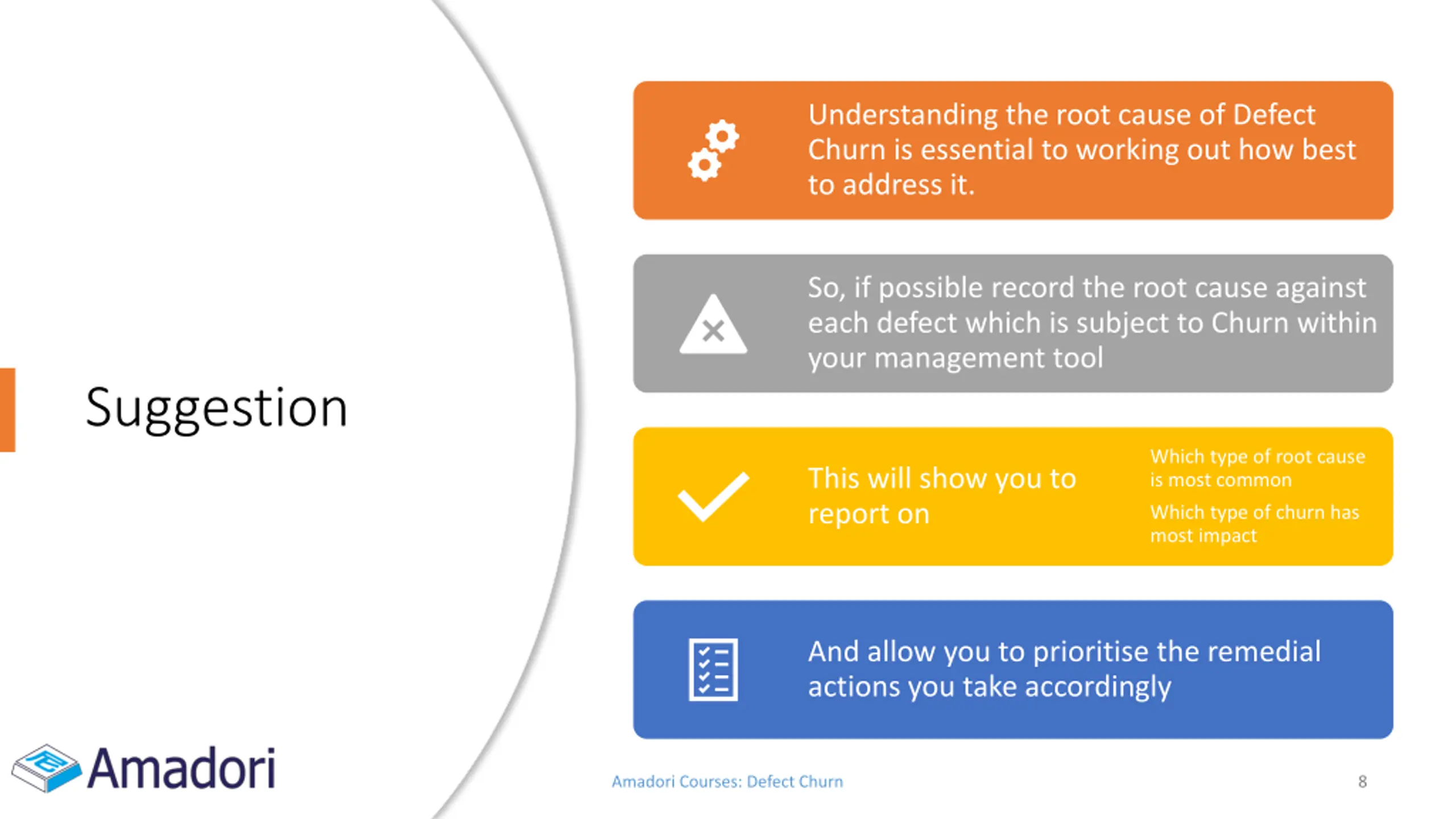 Suggestion

Understanding the root cause of Defect Churn is essential to working out how best to address it.

So, if possible record the root cause against each defect which is subject to Churn within your management tool

This will show you to report on

Which type of root cause is most common

Which type of churn has most impact

And allow you to prioritise the remedial actions you take accordingly

Amadori

Amadori Courses: Defect Churn

8